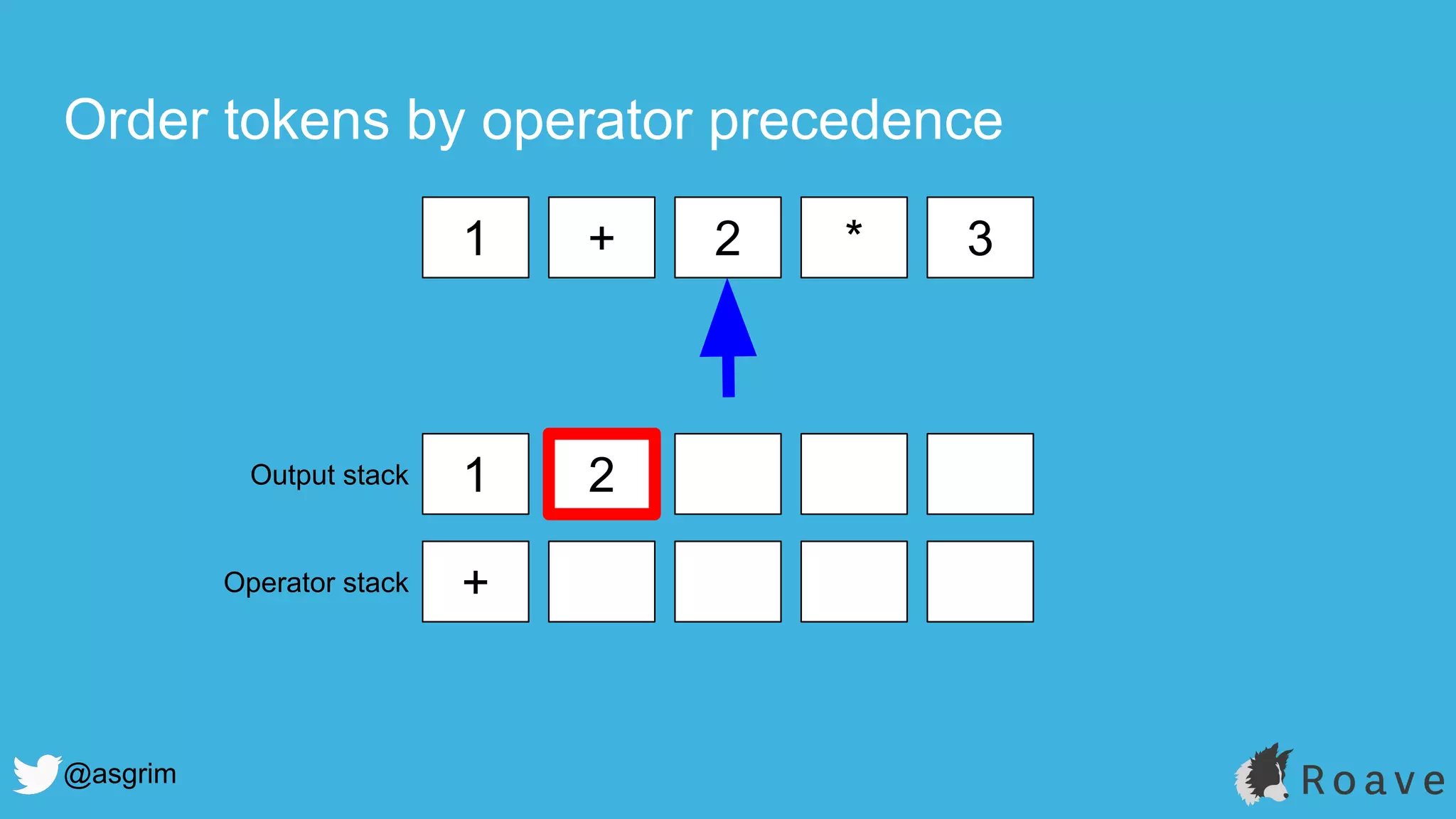 Order tokens by operator precedence

1 + 2 * 3

Output stack 1 2

Operator stack +

@asgrim

Roave